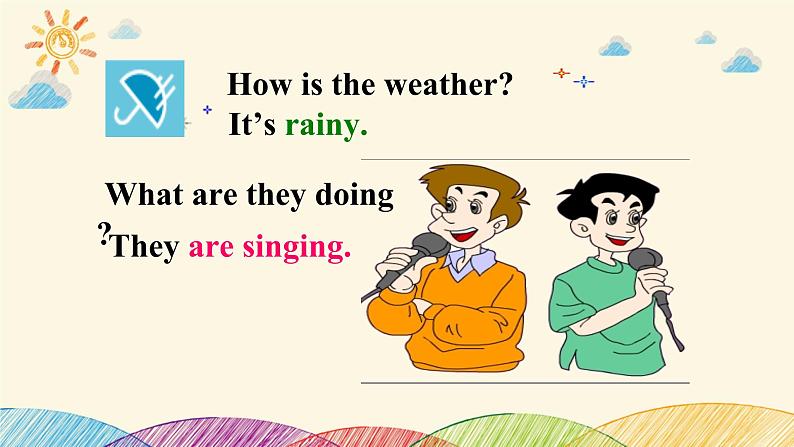 How is the weather?
It’s rainy.

What are they doing
?They are singing.